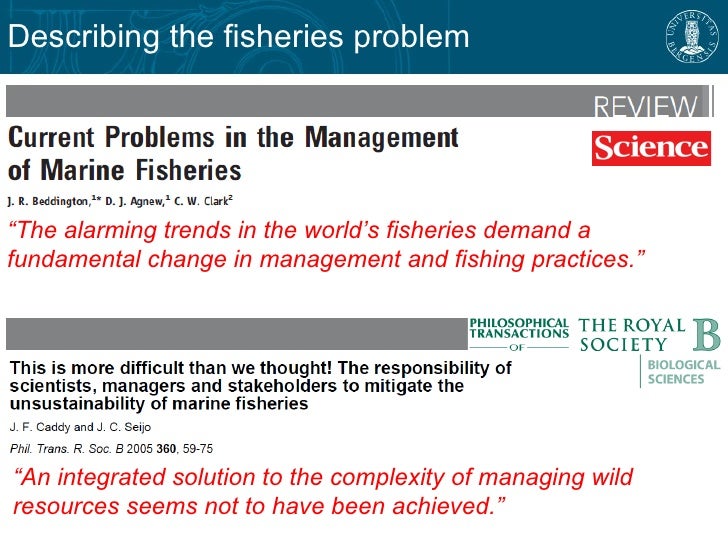 Describing the fisheries problem

UNIVERSITAS BERGENSIS

REVIEW

Current Problems in the Management of Marine Fisheries

Science

J. R. Beddington,$^{1*}$ D. J. Agnew,$^{1}$ C. W. Clark$^{2}$

“The alarming trends in the world’s fisheries demand a fundamental change in management and fishing practices.”

PHILOSOPHICAL TRANSACTIONS OF THE ROYAL SOCIETY B BIOLOGICAL SCIENCES

This is more difficult than we thought! The responsibility of scientists, managers and stakeholders to mitigate the unsustainability of marine fisheries

J. F. Caddy and J. C. Seijo

Phil. Trans. R. Soc. B 2005 360, 59-75

“An integrated solution to the complexity of managing wild resources seems not to have been achieved.”